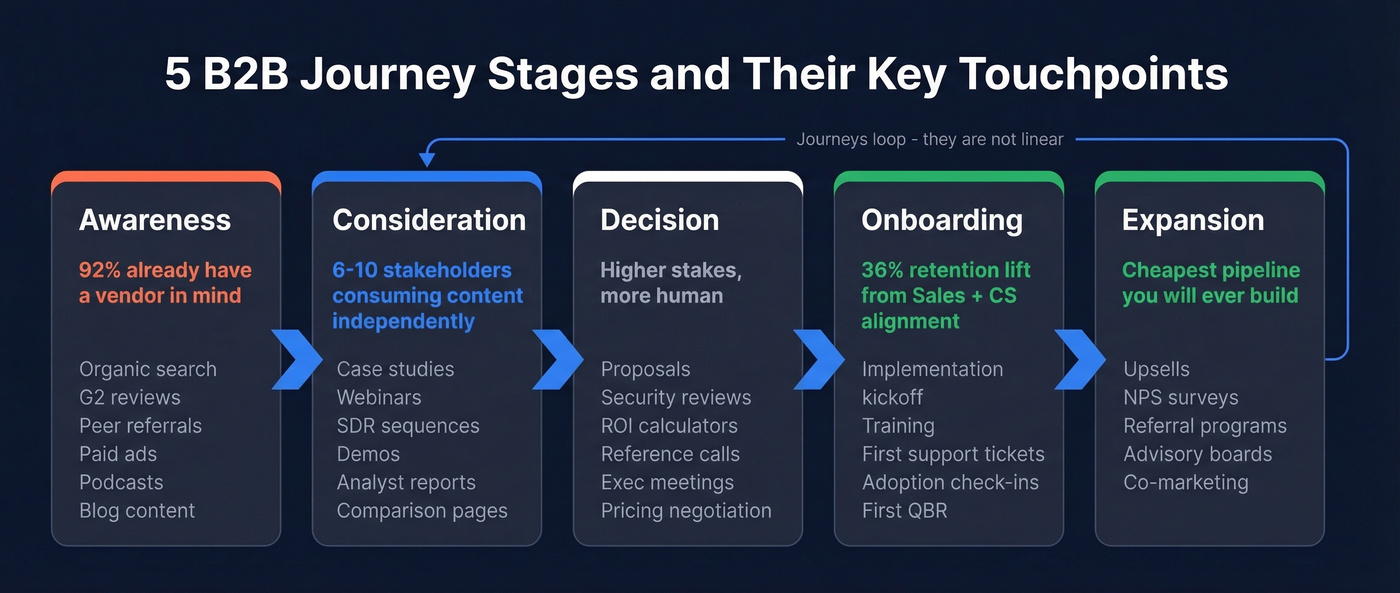 5 B2B Journey Stages and Their Key Touchpoints

Journeys loop - they are not linear

Awareness

92% already have a vendor in mind

Organic search
G2 reviews
Peer referrals
Paid ads
Podcasts
Blog content

Consideration

6-10 stakeholders consuming content independently

Case studies
Webinars
SDR sequences
Demos
Analyst reports
Comparison pages

Decision

Higher stakes, more human

Proposals
Security reviews
ROI calculators
Reference calls
Exec meetings
Pricing negotiation

Onboarding

36% retention lift from Sales + CS alignment

Implementation kickoff
Training
First support tickets
Adoption check-ins
First QBR

Expansion

Cheapest pipeline you will ever build

Upsells
NPS surveys
Referral programs
Advisory boards
Co-marketing